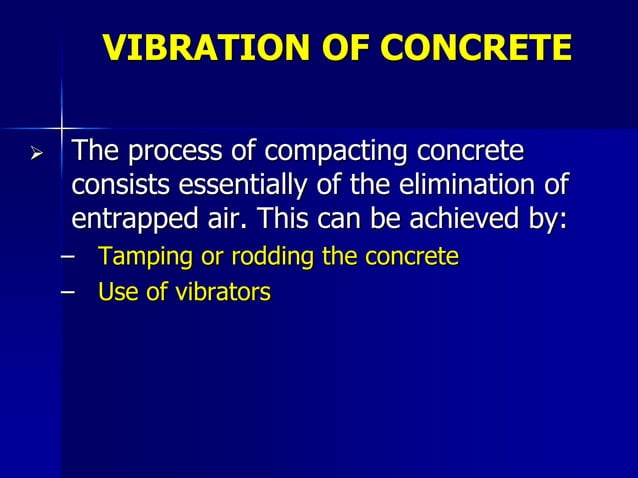 VIBRATION OF CONCRETE

➢ The process of compacting concrete consists essentially of the elimination of entrapped air. This can be achieved by:

– Tamping or rodding the concrete
– Use of vibrators